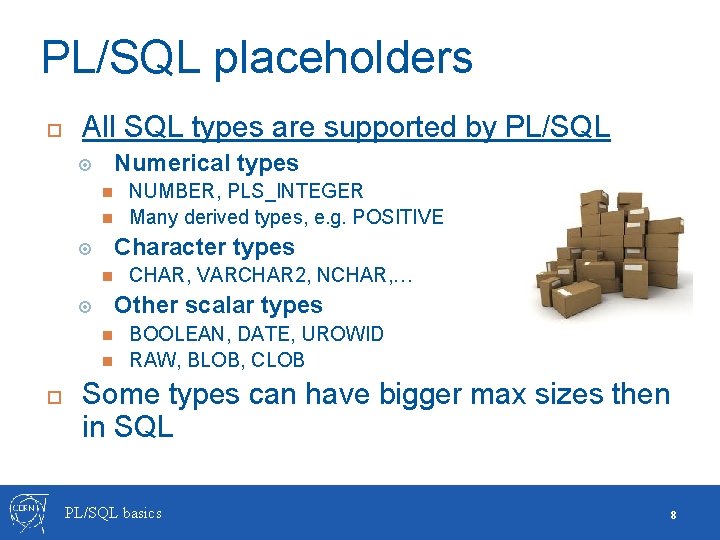 PL/SQL placeholders

All SQL types are supported by PL/SQL

Numerical types

NUMBER, PLS_INTEGER

Many derived types, e.g. POSITIVE

Character types

CHAR, VARCHAR2, NCHAR,…

Other scalar types

BOOLEAN, DATE, UROWID

RAW, BLOB, CLOB

Some types can have bigger max sizes then in SQL

CERN

PL/SQL basics

8